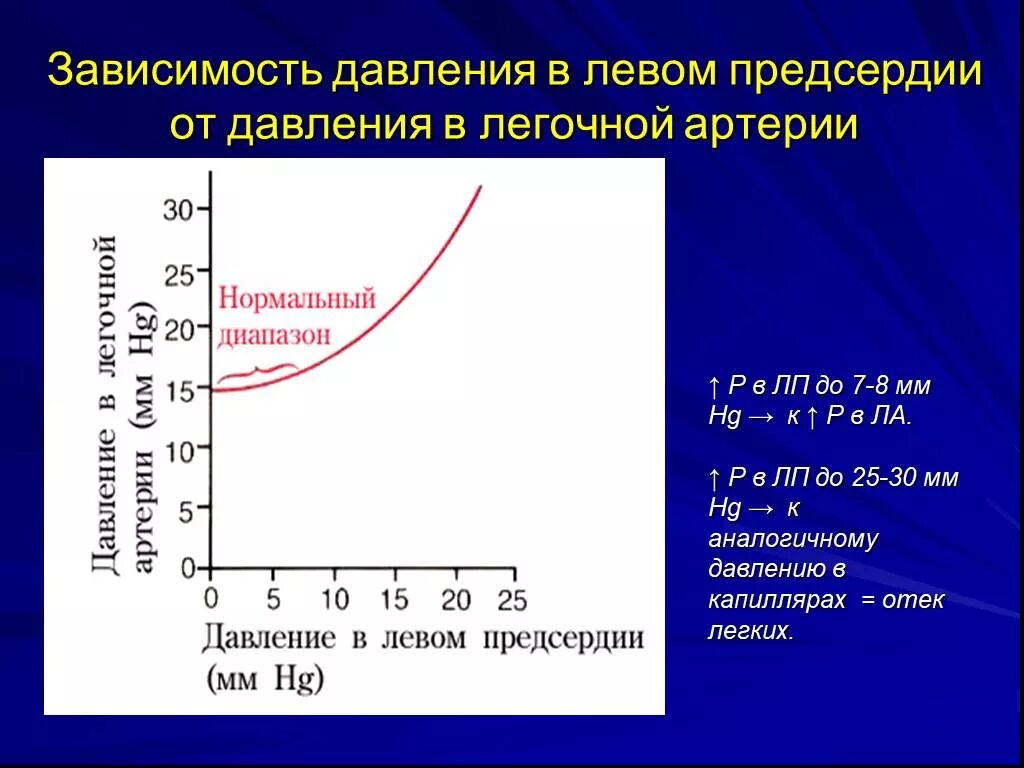 Зависимость давления в левом предсердии от давления в легочной артерии

Давление в легочной артерии (мм Hg)

30
25
20
15
10
5
0

Нормальный диапазон

0 5 10 15 20 25

Давление в левом предсердии (мм Hg)

↑ Р в ЛП до 7-8 мм Hg → к ↑ Р в ЛА.

↑ Р в ЛП до 25-30 мм Hg → к аналогичному давлению в капиллярах = отек легких.